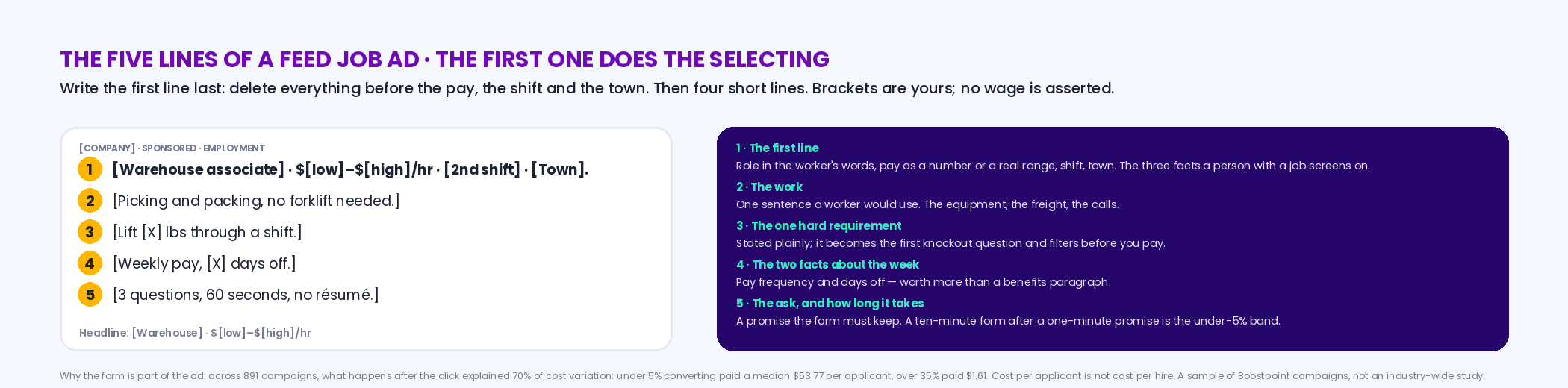 THE FIVE LINES OF A FEED JOB AD · THE FIRST ONE DOES THE SELECTING

Write the first line last: delete everything before the pay, the shift and the town. Then four short lines. Brackets are yours; no wage is asserted.

[COMPANY] · SPONSORED · EMPLOYMENT

1 [Warehouse associate] · \$[low]–\$[high]/hr · [2nd shift] · [Town].

2 [Picking and packing, no forklift needed.]

3 [Lift [X] lbs through a shift.]

4 [Weekly pay, [X] days off.]

5 [3 questions, 60 seconds, no résumé.]

Headline: [Warehouse] · \$[low]–\$[high]/hr

1 · The first line
Role in the worker's words, pay as a number or a real range, shift, town. The three facts a person with a job screens on.

2 · The work
One sentence a worker would use. The equipment, the freight, the calls.

3 · The one hard requirement
Stated plainly; it becomes the first knockout question and filters before you pay.

4 · The two facts about the week
Pay frequency and days off — worth more than a benefits paragraph.

5 · The ask, and how long it takes
A promise the form must keep. A ten-minute form after a one-minute promise is the under-5% band.

Why the form is part of the ad: across 891 campaigns, what happens after the click explained 70% of cost variation; under 5% converting paid a median \$53.77 per applicant, over 35% paid \$1.61. Cost per applicant is not cost per hire. A sample of Boostpoint campaigns, not an industry-wide study.